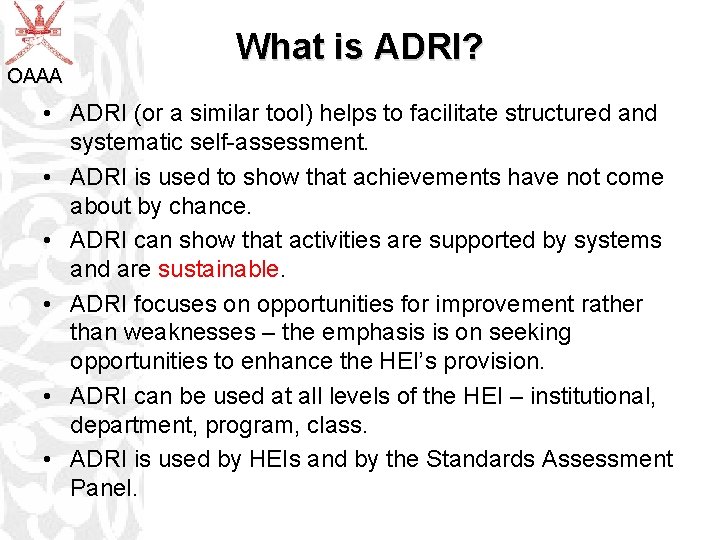 OAAA

What is ADRI?

• ADRI (or a similar tool) helps to facilitate structured and systematic self-assessment.
• ADRI is used to show that achievements have not come about by chance.
• ADRI can show that activities are supported by systems and are sustainable.
• ADRI focuses on opportunities for improvement rather than weaknesses – the emphasis is on seeking opportunities to enhance the HEI's provision.
• ADRI can be used at all levels of the HEI – institutional, department, program, class.
• ADRI is used by HEIs and by the Standards Assessment Panel.